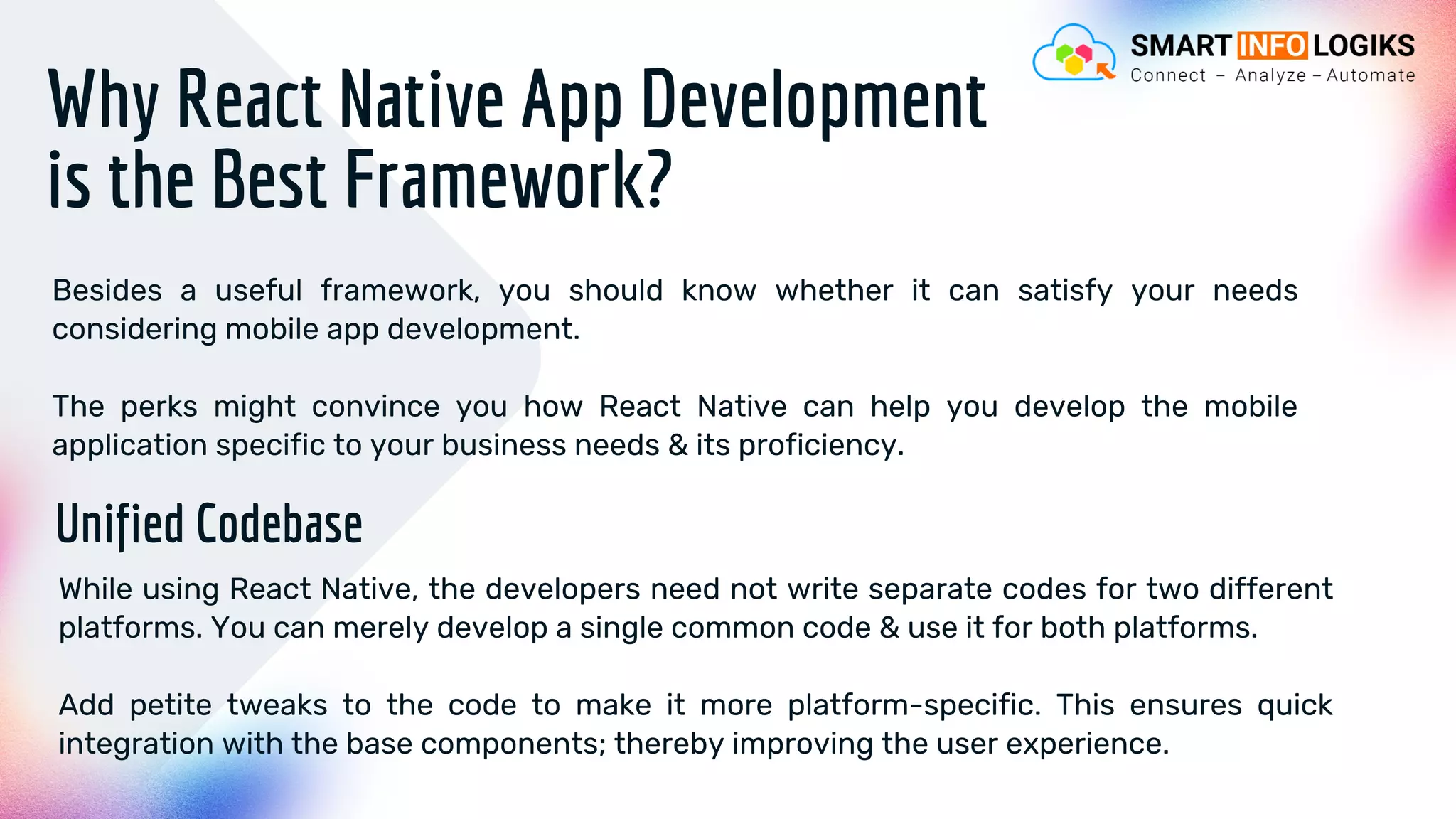 SMART INFO LOGIKS
Connect – Analyze – Automate

Why React Native App Development is the Best Framework?

Besides a useful framework, you should know whether it can satisfy your needs considering mobile app development.

The perks might convince you how React Native can help you develop the mobile application specific to your business needs & its proficiency.

Unified Codebase

While using React Native, the developers need not write separate codes for two different platforms. You can merely develop a single common code & use it for both platforms.

Add petite tweaks to the code to make it more platform-specific. This ensures quick integration with the base components; thereby improving the user experience.